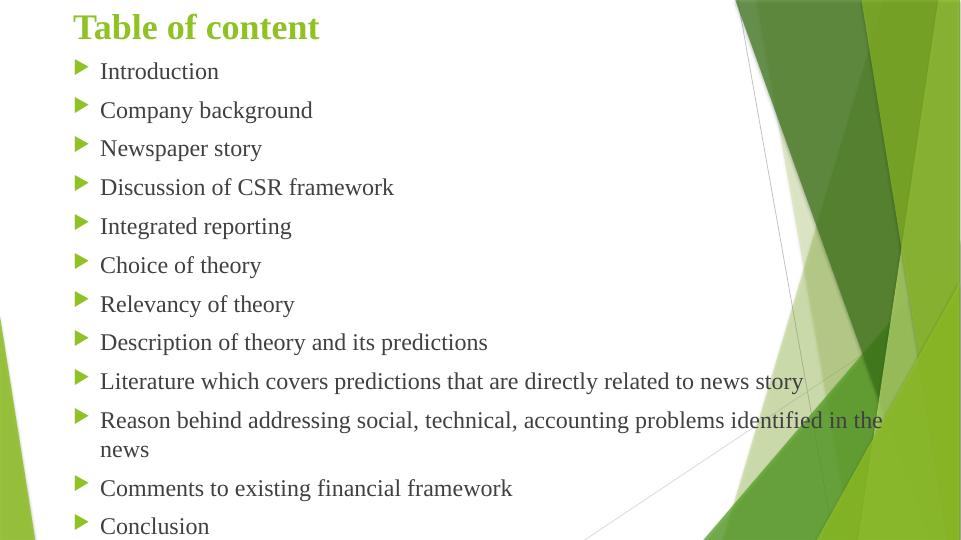 Table of content

Introduction

Company background

Newspaper story

Discussion of CSR framework

Integrated reporting

Choice of theory

Relevancy of theory

Description of theory and its predictions

Literature which covers predictions that are directly related to news story

Reason behind addressing social, technical, accounting problems identified in the news

Comments to existing financial framework

Conclusion